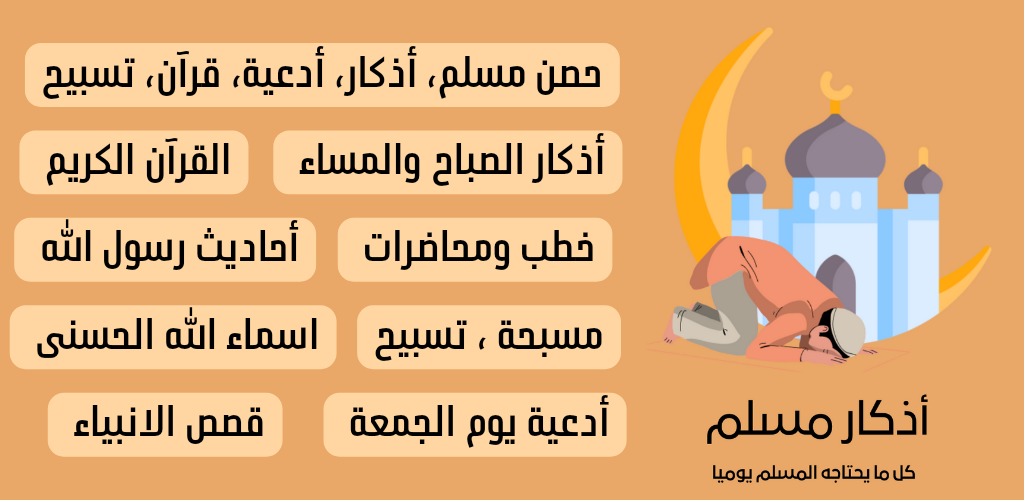 حصن مسلم، أذكار، أدعية، قرآن، تسبيح

أذكار الصباح والمساء

القرآن الكريم

خطب ومحاضرات

أحاديث رسول الله

مسبحة ، تسبيح

اسماء الله الحسنى

أدعية يوم الجمعة

قصص الانبياء

أذكار مسلم

كل ما يحتاجه المسلم يوميا